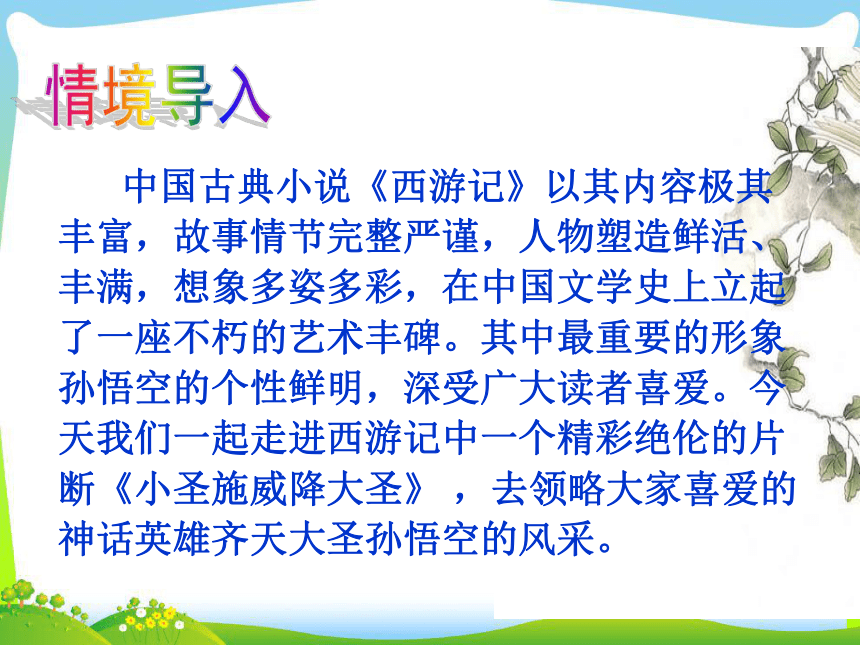 情境导入

中国古典小说《西游记》以其内容极其丰富，故事情节完整严谨，人物塑造鲜活、丰满，想象多姿多彩，在中国文学史上立起了一座不朽的艺术丰碑。其中最重要的形象孙悟空的个性鲜明，深受广大读者喜爱。今天我们一起走进西游记中一个精彩绝伦的片断《小圣施威降大圣》，去领略大家喜爱的神话英雄齐天大圣孙悟空的风采。